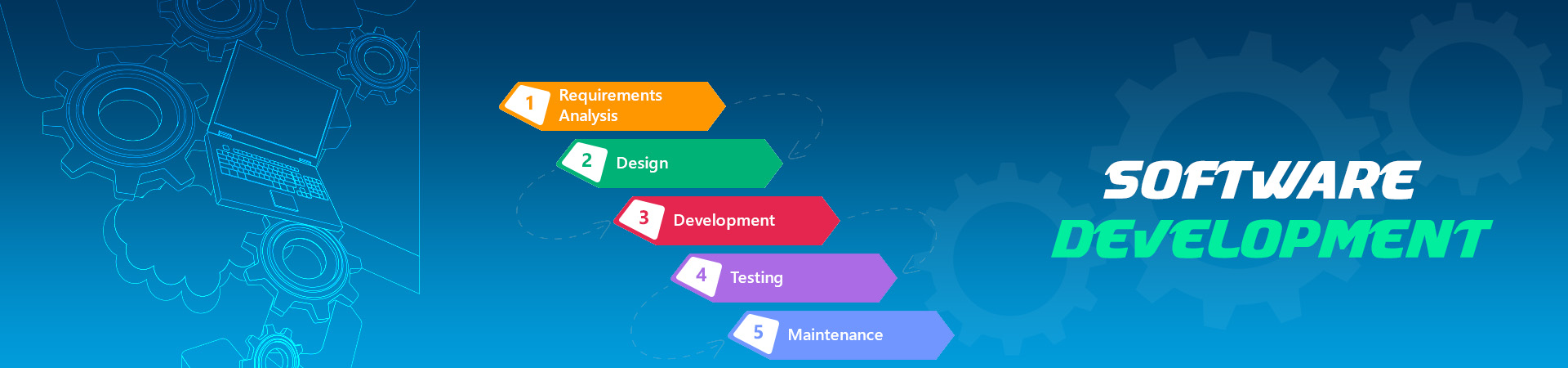 1 Requirements Analysis

2 Design

3 Development

4 Testing

5 Maintenance

SOFTWARE DEVELOPMENT